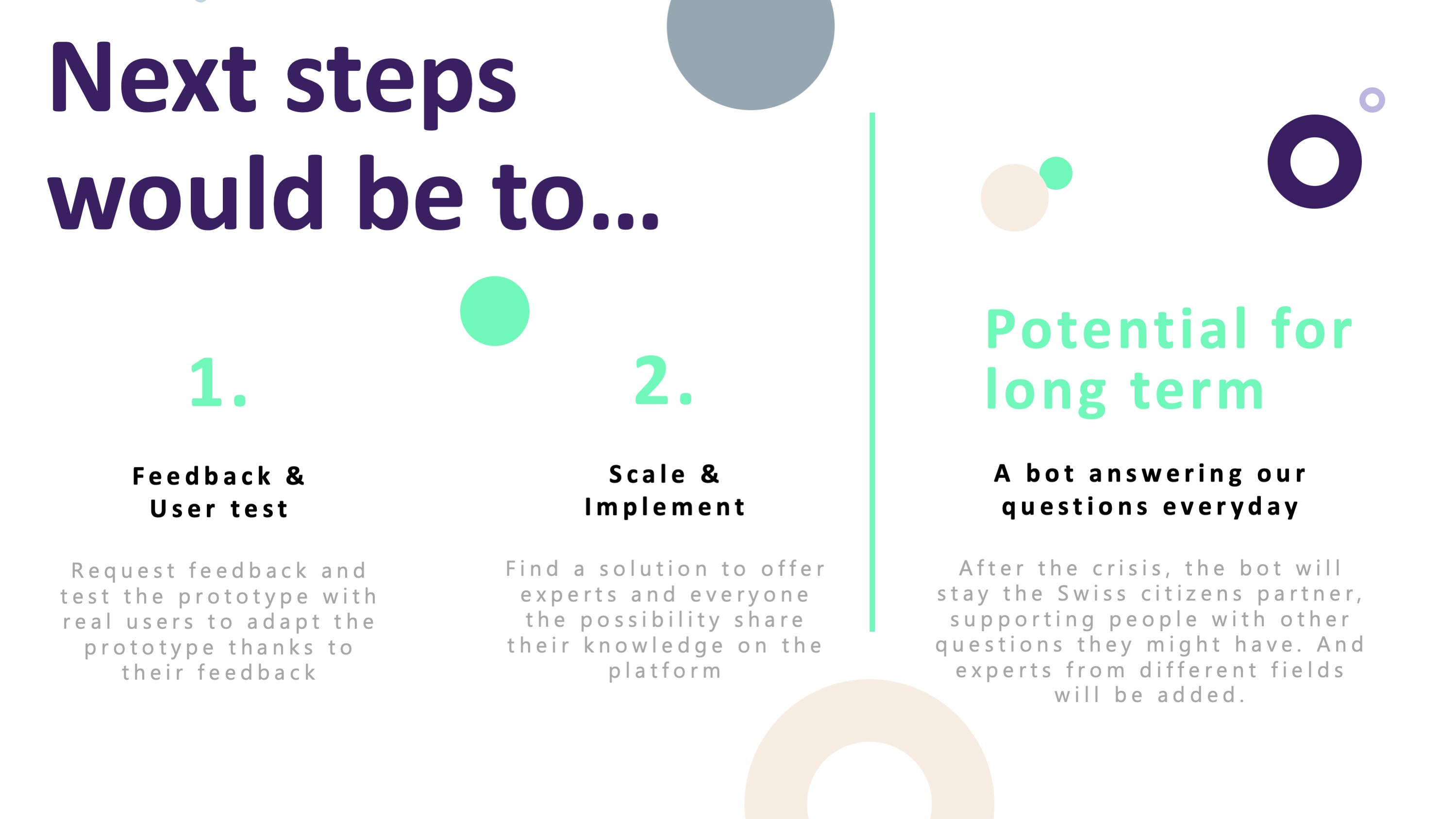 Next steps would be to...

1.

Feedback & User test

Request feedback and test the prototype with real users to adapt the prototype thanks to their feedback

2.

Scale & Implement

Find a solution to offer experts and everyone the possibility share their knowledge on the platform

Potential for long term

A bot answering our questions everyday

After the crisis, the bot will stay the Swiss citizens partner, supporting people with other questions they might have. And experts from different fields will be added.